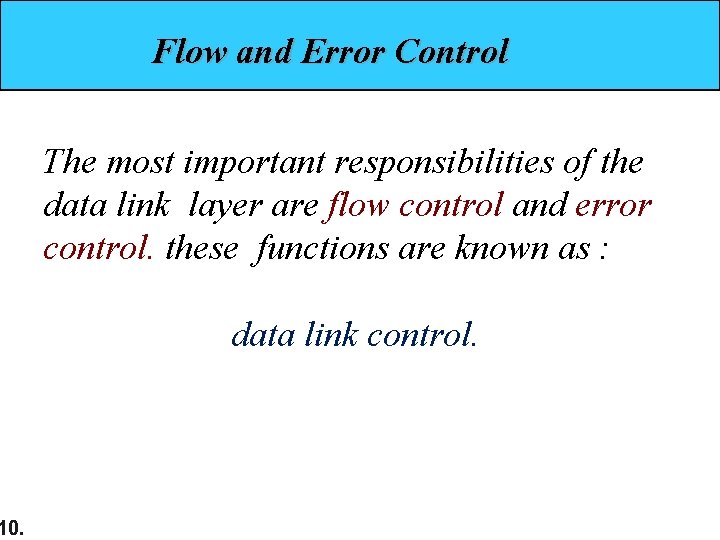 Flow and Error Control

The most important responsibilities of the data link layer are flow control and error control. these functions are known as :

data link control.

10.